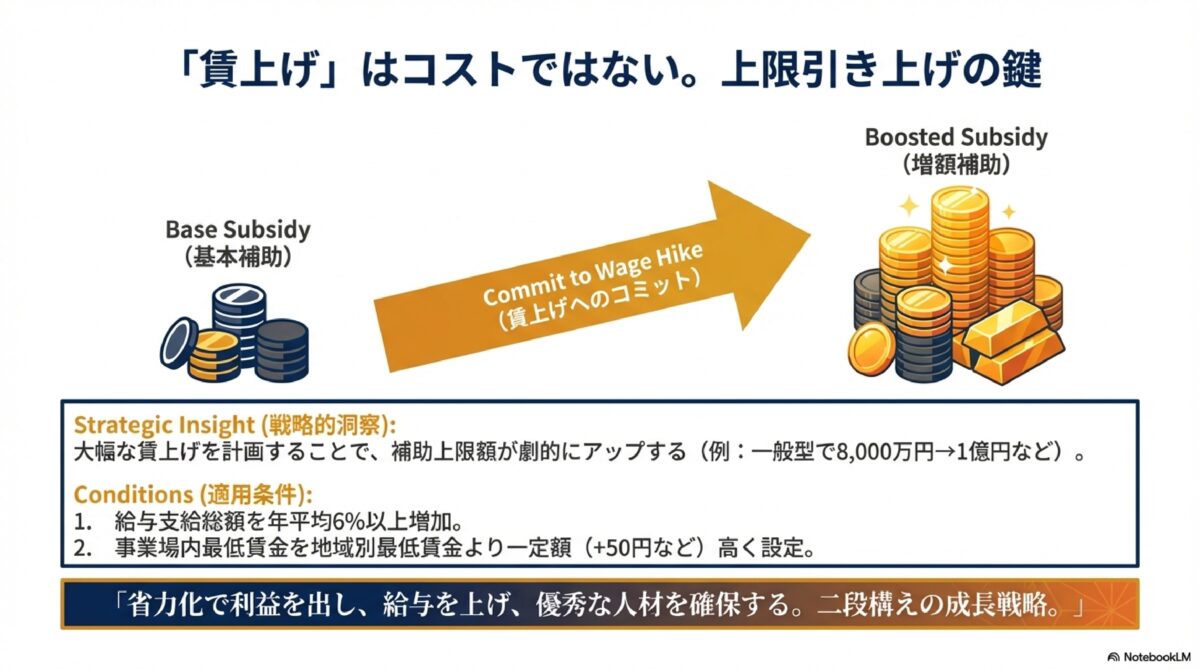 「賃上げ」はコストではない。上限引き上げの鍵

Base Subsidy
(基本補助)

Commit to Wage Hike
(賃上げへのコミット)

Boosted Subsidy
(増額補助)

Strategic Insight (戦略的洞察):
大幅な賃上げを計画することで、補助上限額が劇的にアップする(例:一般型で8,000万円→1億円など)。

Conditions (適用条件):
1. 給与支給総額を年平均6%以上増加。
2. 事業場内最低賃金を地域別最低賃金より一定額(+50円など)高く設定。

「省力化で利益を出し、給与を上げ、優秀な人材を確保する。二段構えの成長戦略。」

NotebookLM